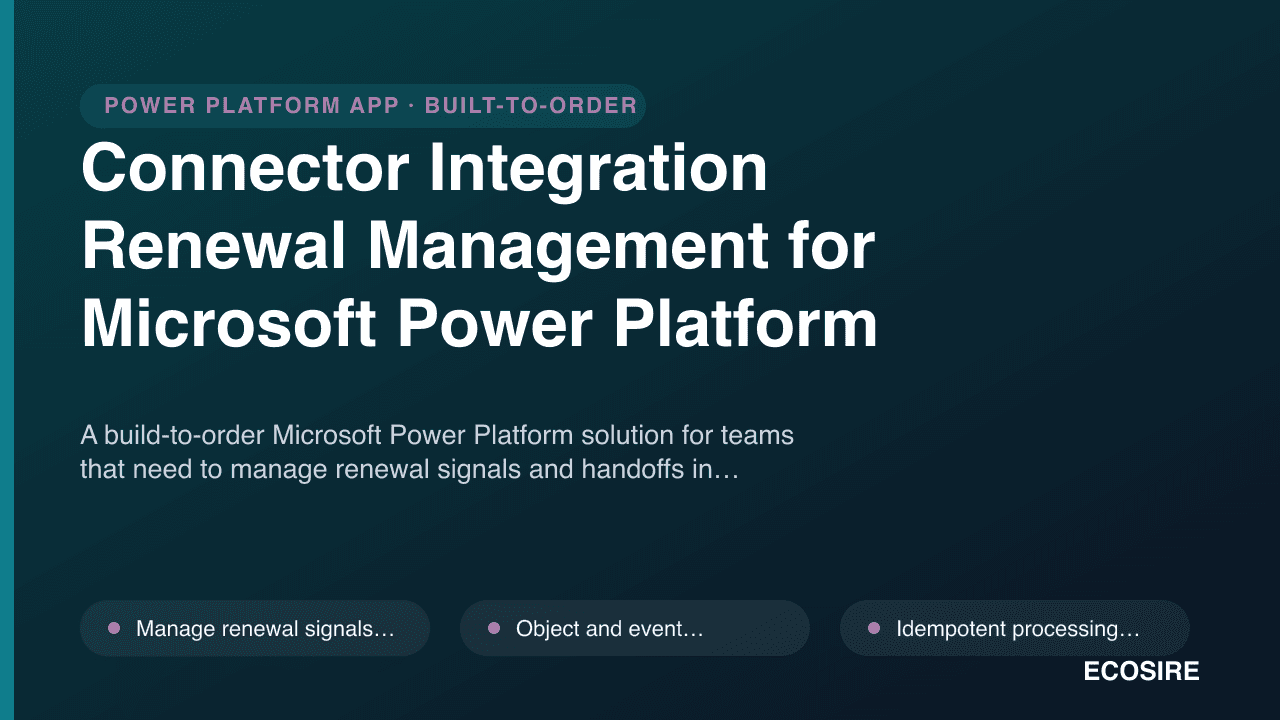 POWER PLATFORM APP · BUILT-TO-ORDER

Connector Integration Renewal Management for Microsoft Power Platform

A build-to-order Microsoft Power Platform solution for teams that need to manage renewal signals and handoffs in…

Manage renewal signals…

Object and event…

Idempotent processing…

ECOSIRE